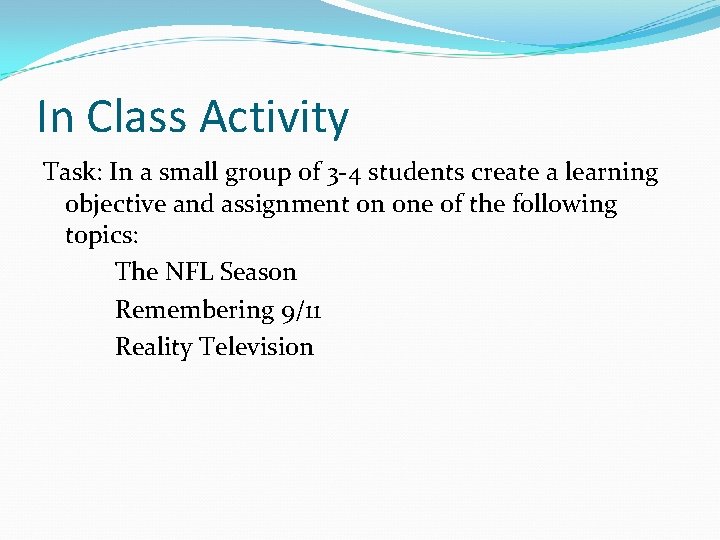 In Class Activity

Task: In a small group of 3-4 students create a learning objective and assignment on one of the following topics:

The NFL Season

Remembering 9/11

Reality Television